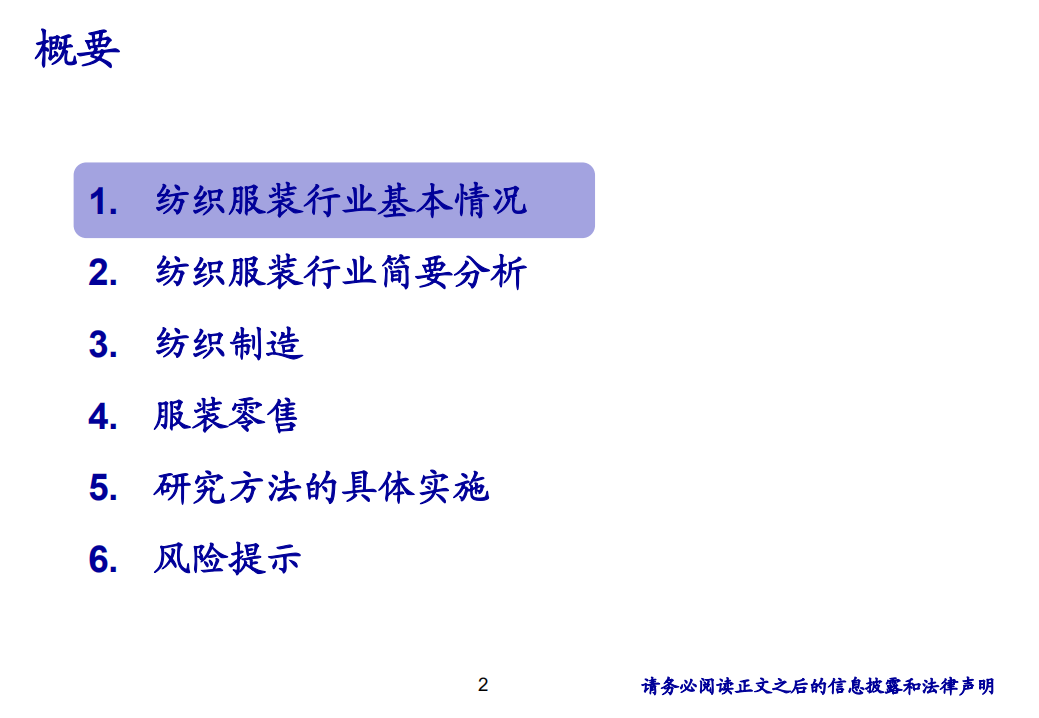 概要

1. 纺织服装行业基本情况

2. 纺织服装行业简要分析

3. 纺织制造

4. 服装零售

5. 研究方法的具体实施

6. 风险提示

2

请务必阅读正文之后的信息披露和法律声明